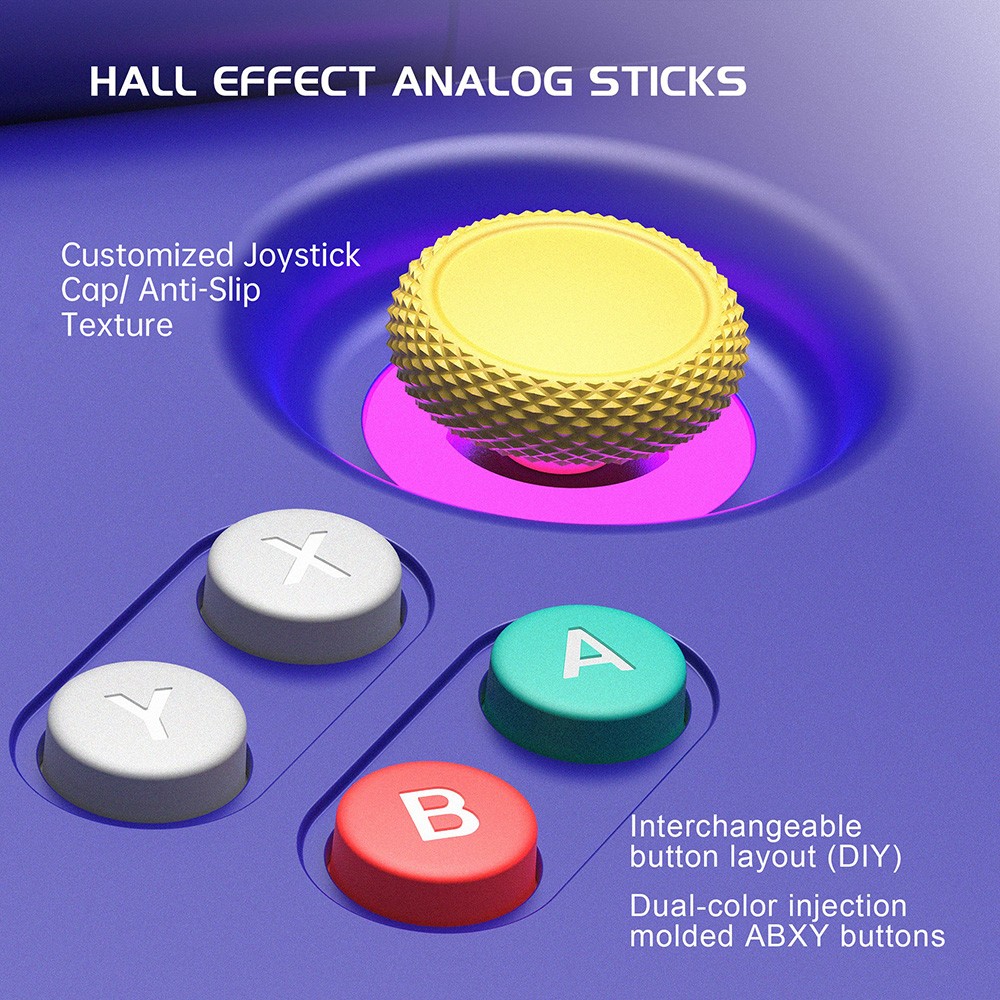 HALL EFFECT ANALOG STICKS

Customized Joystick Cap/ Anti-Slip Texture

X

Y

A

B

Interchangeable button layout (DIY)

Dual-color injection molded ABXY buttons